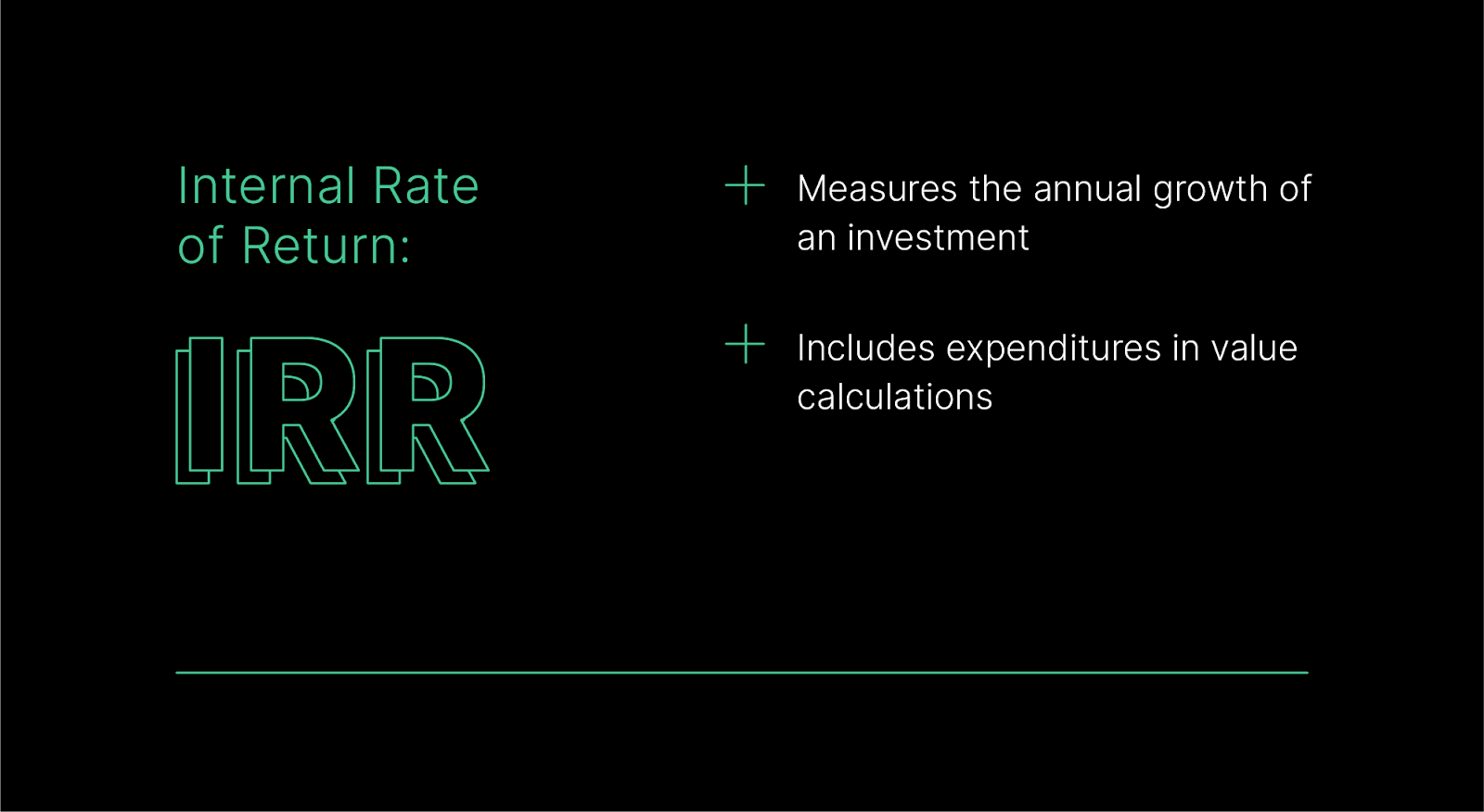 Internal Rate of Return:

IRR

+ Measures the annual growth of an investment

+ Includes expenditures in value calculations